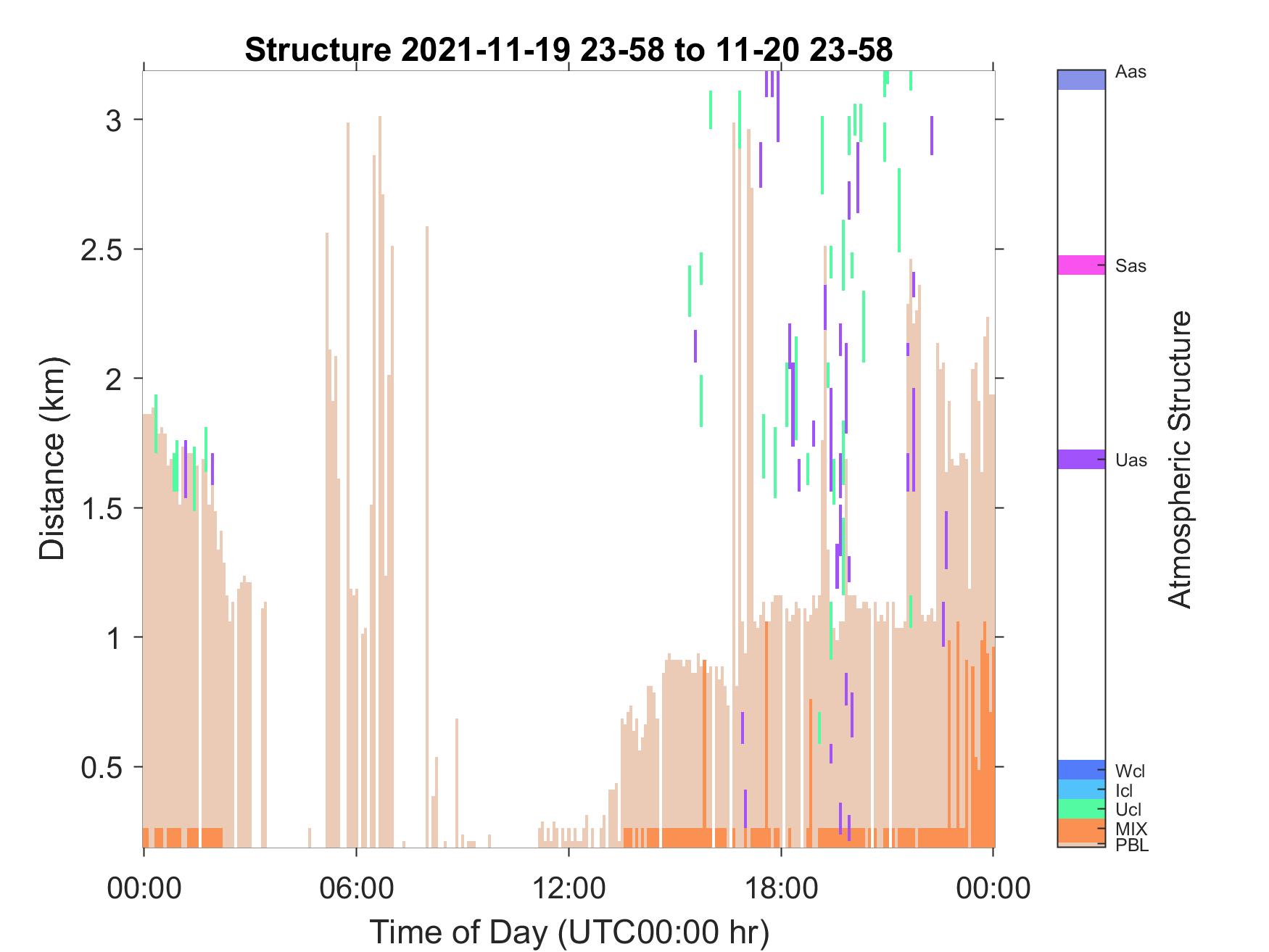 Structure 2021-11-19 23-58 to 11-20 23-58

Distance (km)

3
2.5
2
1.5
1
0.5

00:00
06:00
12:00
18:00
00:00

Time of Day (UTC00:00 hr)

Aas
Sas
Uas
Wcl
Icl
Ucl
MIX
PBL

Atmospheric Structure